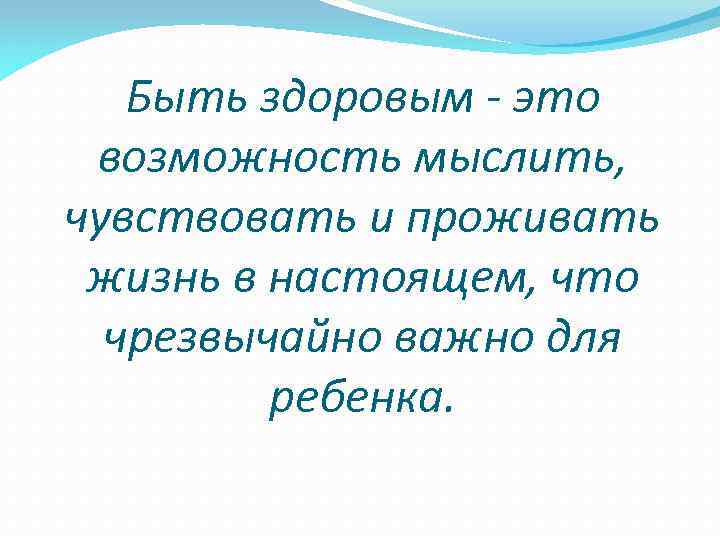 Быть здоровым - это возможность мыслить, чувствовать и проживать жизнь в настоящем, что чрезвычайно важно для ребенка.